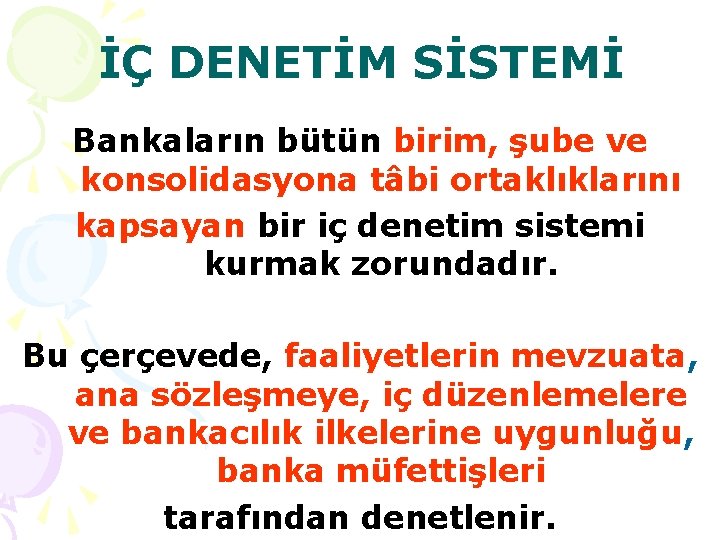 İÇ DENETİM SİSTEMİ

Bankaların bütün birim, şube ve konsolidasyona tâbi ortaklıklarını kapsayan bir iç denetim sistemi kurmak zorundadır.

Bu çerçevede, faaliyetlerin mevzuata, ana sözleşmeye, iç düzenlemelere ve bankacılık ilkelerine uygunluğu, banka müfettişleri tarafından denetlenir.